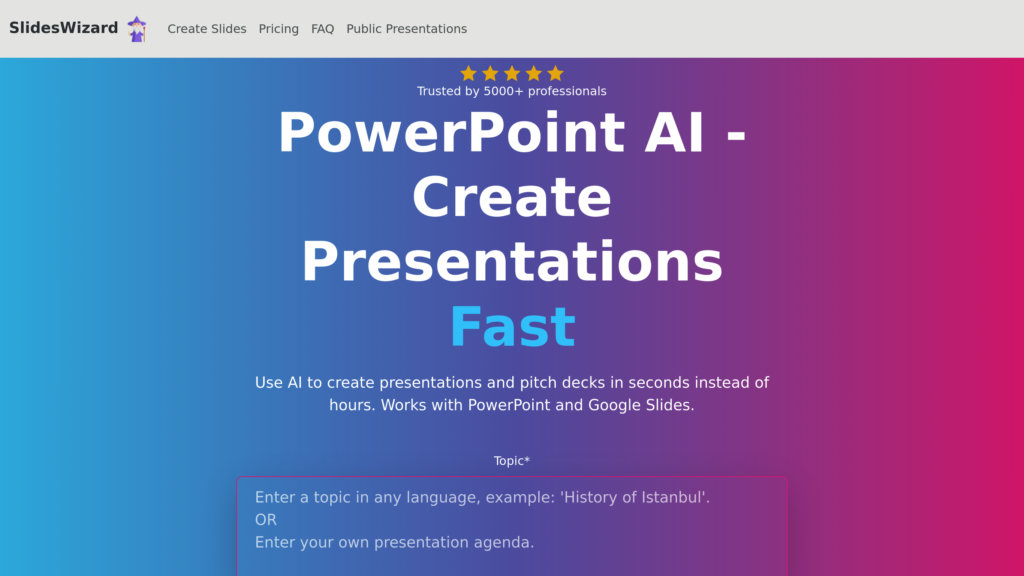 SlidesWizard Create Slides Pricing FAQ Public Presentations

Trusted by 5000+ professionals

PowerPoint AI - Create Presentations Fast

Use AI to create presentations and pitch decks in seconds instead of hours. Works with PowerPoint and Google Slides.

Topic*

Enter a topic in any language, example: 'History of Istanbul'.
OR
Enter your own presentation agenda.